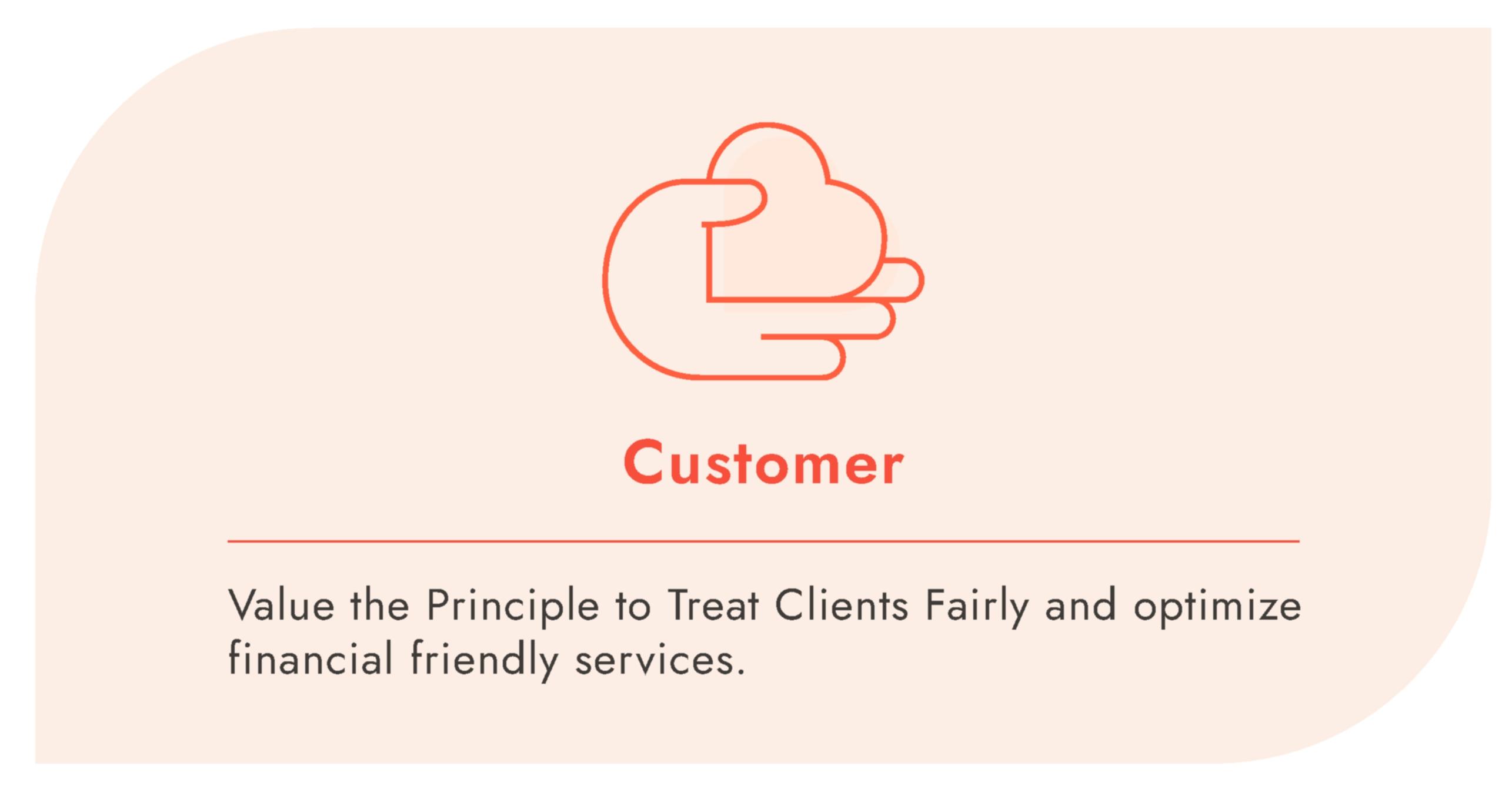 Customer

Value the Principle to Treat Clients Fairly and optimize financial friendly services.